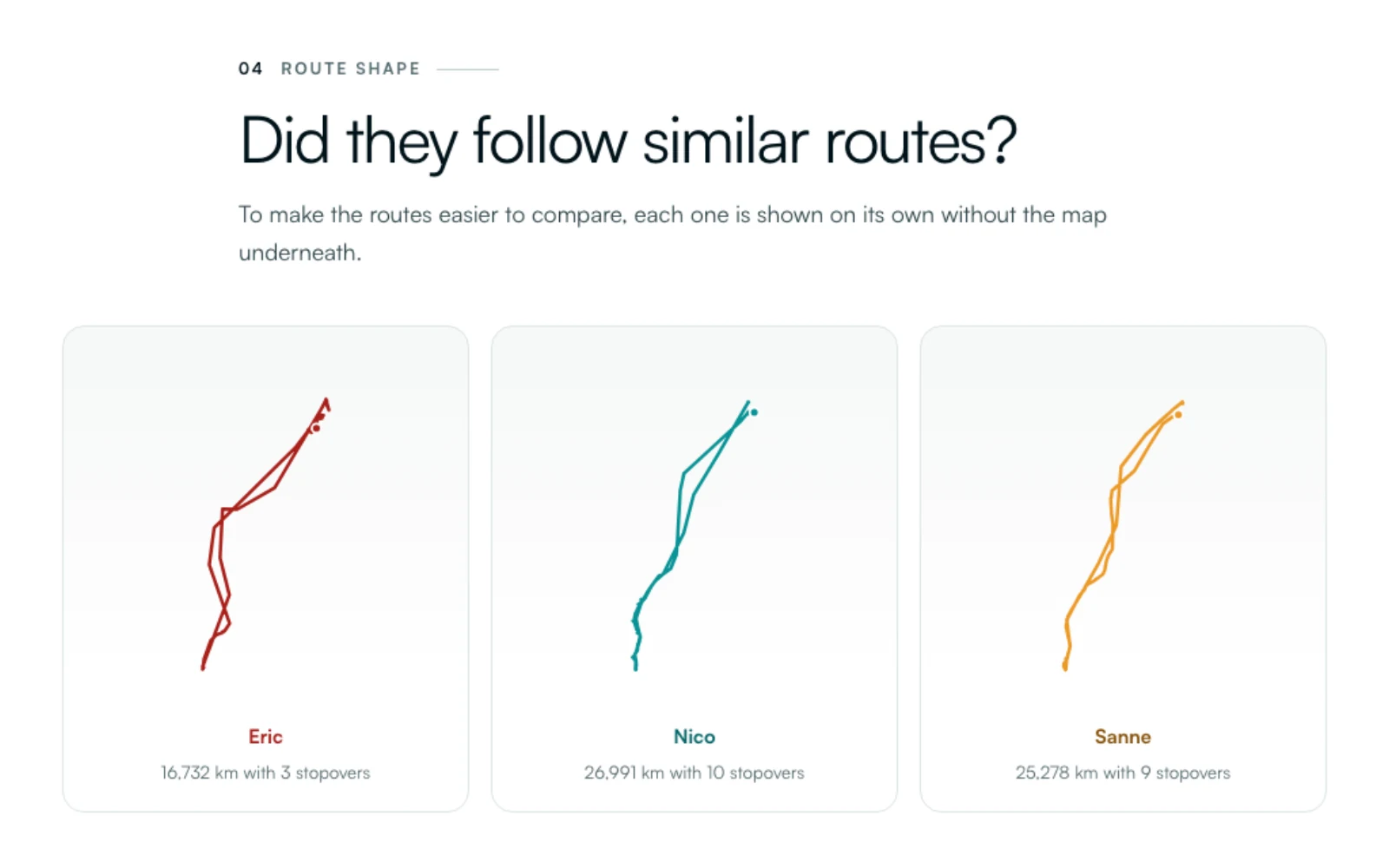 04 ROUTE SHAPE

Did they follow similar routes?

To make the routes easier to compare, each one is shown on its own without the map underneath.

Eric
16,732 km with 3 stopovers

Nico
26,991 km with 10 stopovers

Sanne
25,278 km with 9 stopovers